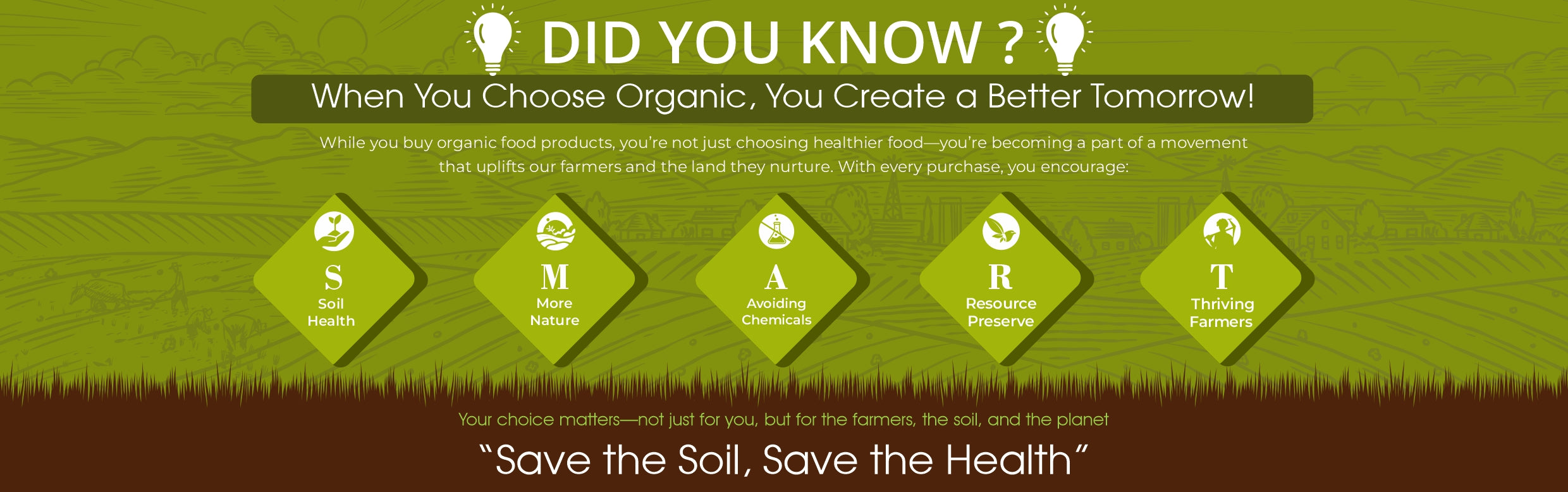 DID YOU KNOW ?

When You Choose Organic, You Create a Better Tomorrow!

While you buy organic food products, you're not just choosing healthier food—you're becoming a part of a movement that uplifts our farmers and the land they nurture. With every purchase, you encourage:

S
Soil Health

M
More Nature

A
Avoiding Chemicals

R
Resource Preserve

T
Thriving Farmers

Your choice matters—not just for you, but for the farmers, the soil, and the planet

"Save the Soil, Save the Health"